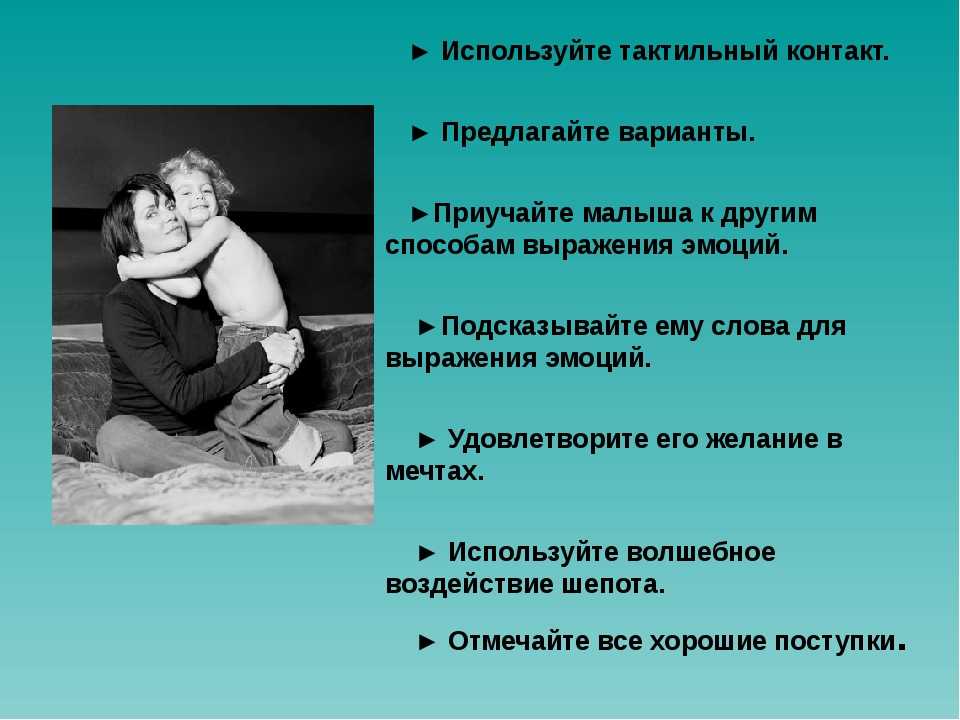 ► Используйте тактильный контакт.

► Предлагайте варианты.

►Приучайте малыша к другим способам выражения эмоций.

►Подсказывайте ему слова для выражения эмоций.

► Удовлетворите его желание в мечтах.

► Используйте волшебное воздействие шепота.

► Отмечайте все хорошие поступки.